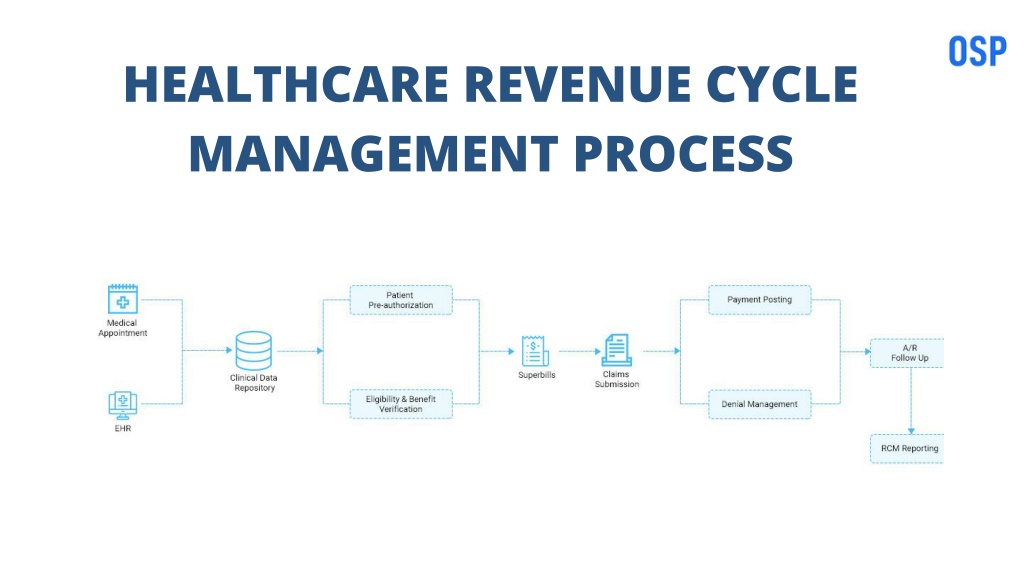 OSP

HEALTHCARE REVENUE CYCLE MANAGEMENT PROCESS

Medical Appointment

EHR

Clinical Data Repository

Patient Pre-authorization

Eligibility & Benefit Verification

Superbills

Claims Submission

Payment Posting

Denial Management

A/R Follow Up

RCM Reporting